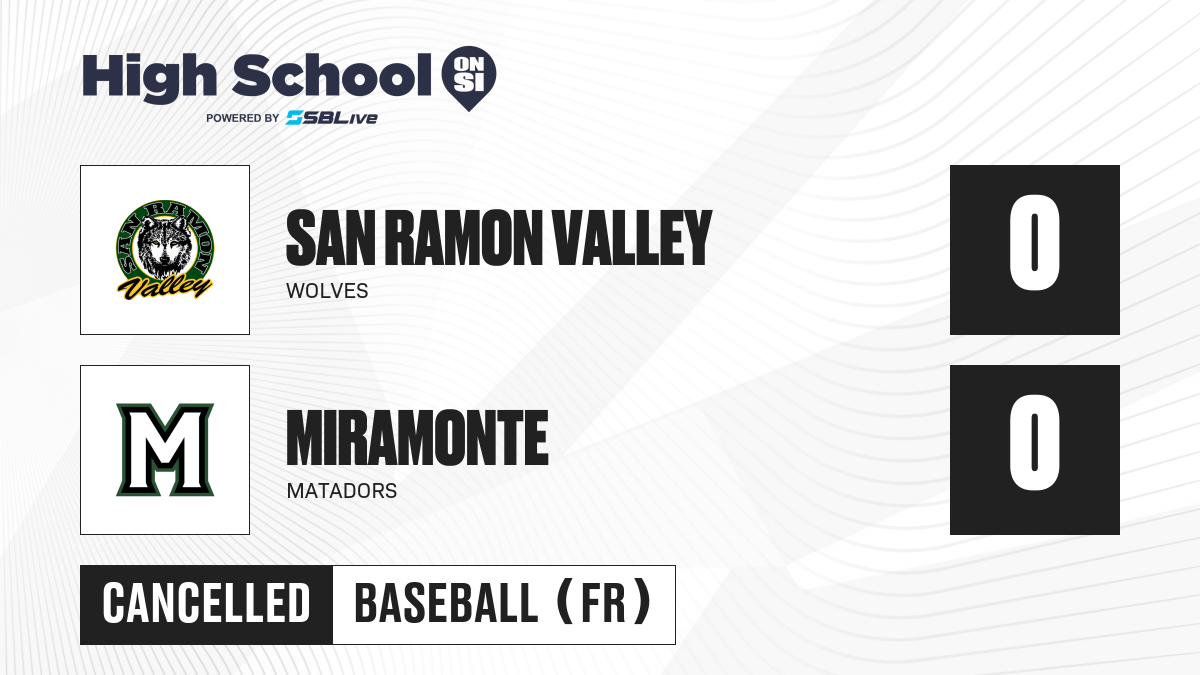 High School ON SI
POWERED BY SBLive

SAN RAMON Valley

SAN RAMON VALLEY
WOLVES

0

M

MIRAMONTE
MATADORS

0

CANCELLED
BASEBALL (FR)